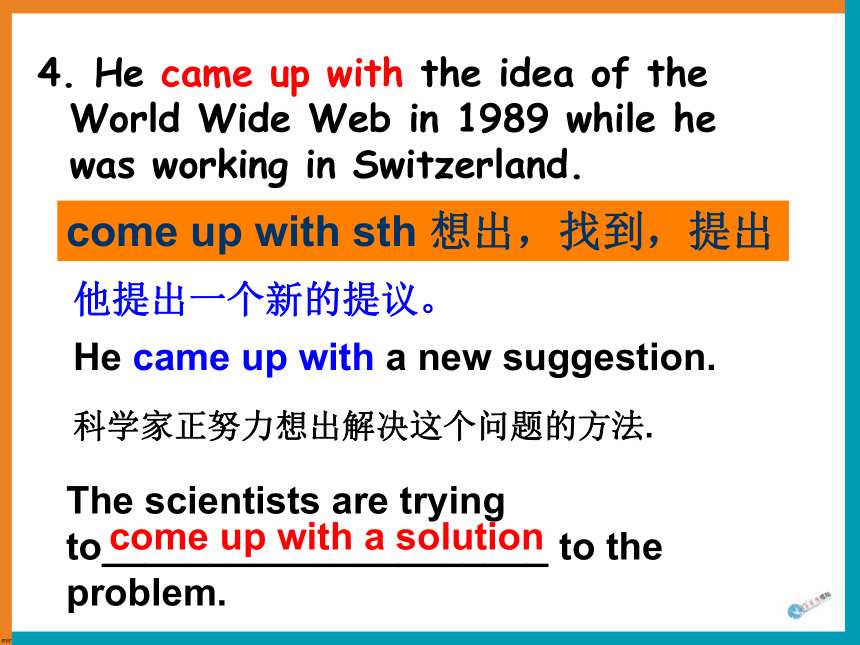 4. He came up with the idea of the World Wide Web in 1989 while he was working in Switzerland.

come up with sth 想出，找到，提出

他提出一个新的提议。

He came up with a new suggestion.

科学家正努力想出解决这个问题的方法.

The scientists are trying to come up with a solution to the problem.